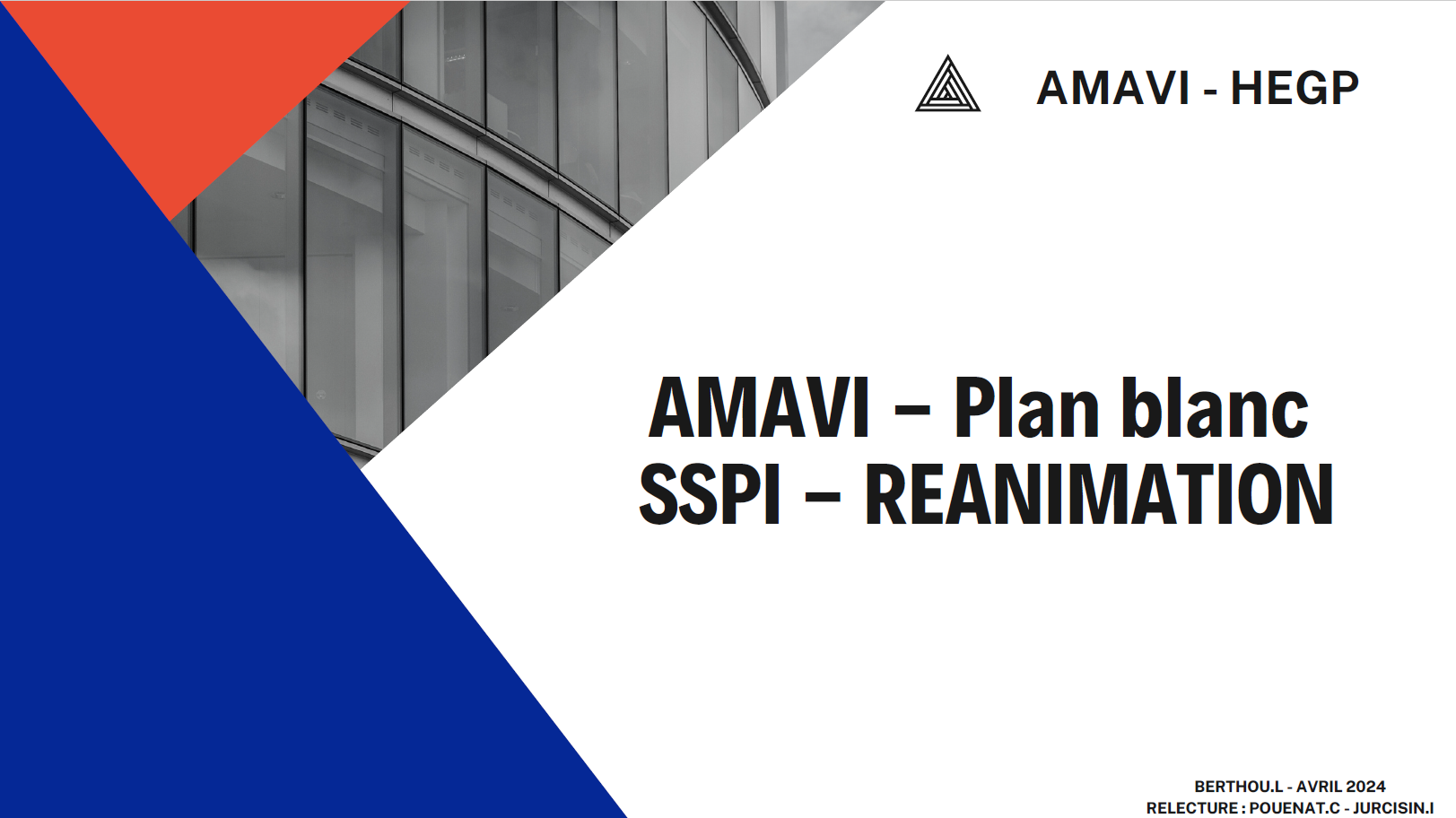 AMAVI - HEGP

AMAVI – Plan blanc
SSPI – REANIMATION

BERTHOU.L - AVRIL 2024
RELECTURE : POUENAT.C - JURCISIN.I